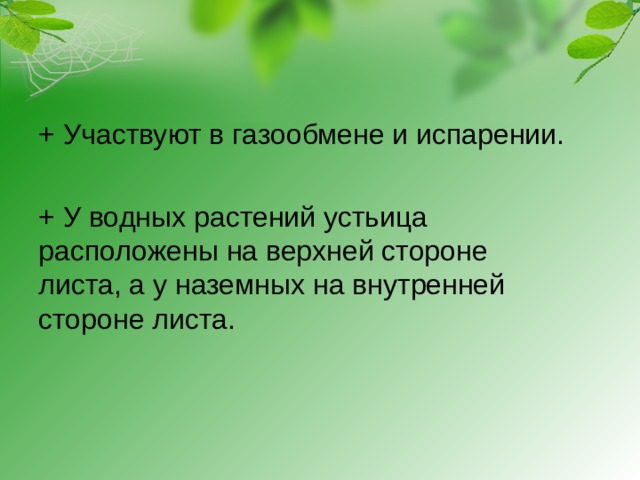 + Участвуют в газообмене и испарении.

+ У водных растений устьица расположены на верхней стороне листа, а у наземных на внутренней стороне листа.